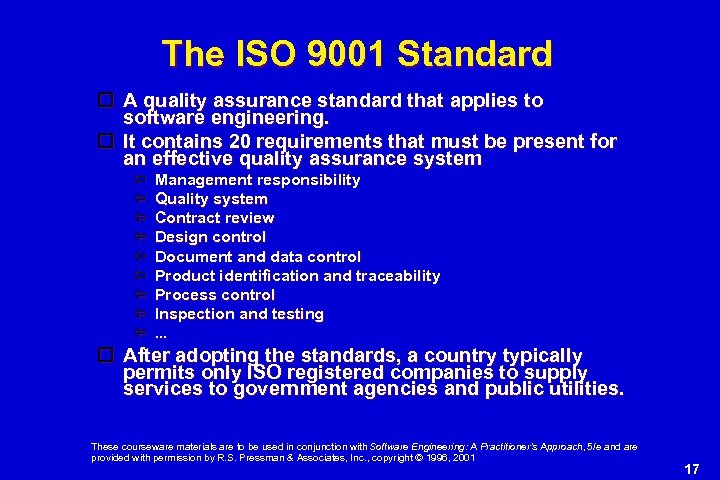 The ISO 9001 Standard

A quality assurance standard that applies to software engineering.

It contains 20 requirements that must be present for an effective quality assurance system

Management responsibility
Quality system
Contract review
Design control
Document and data control
Product identification and traceability
Process control
Inspection and testing
...

After adopting the standards, a country typically permits only ISO registered companies to supply services to government agencies and public utilities.

These courseware materials are to be used in conjunction with Software Engineering: A Practitioner's Approach, 5/e and are provided with permission by R.S. Pressman & Associates, Inc., copyright © 1996, 2001

17